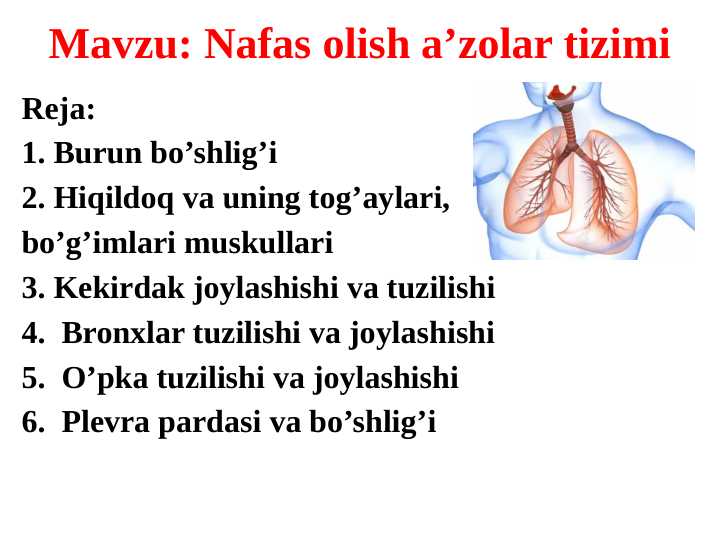 Mavzu: Nafas olish a’zolar tizimi

Reja:
1. Burun bo’shlig’i
2. Hiqildoq va uning tog’aylari, bo’g’imlari muskullari
3. Kekirdak joylashishi va tuzilishi
4. Bronxlar tuzilishi va joylashishi
5. O’pka tuzilishi va joylashishi
6. Plevra pardasi va bo’shlig’i